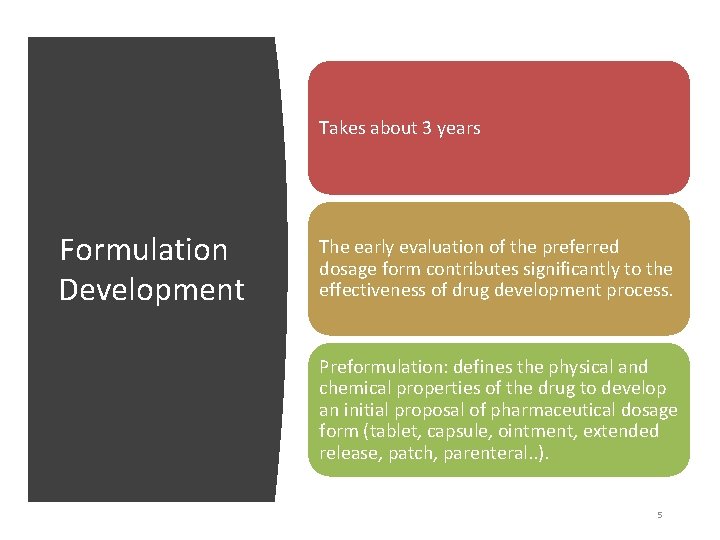 Formulation Development

Takes about 3 years

The early evaluation of the preferred dosage form contributes significantly to the effectiveness of drug development process.

Preformulation: defines the physical and chemical properties of the drug to develop an initial proposal of pharmaceutical dosage form (tablet, capsule, ointment, extended release, patch, parenteral..).

5